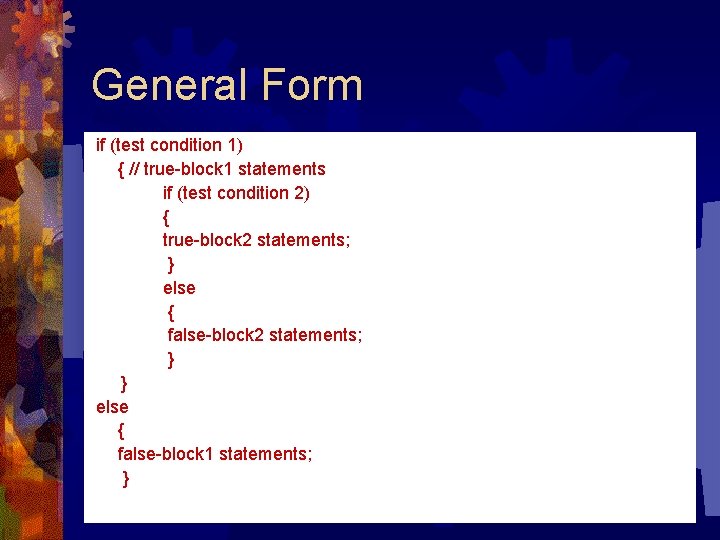 General Form

if (test condition 1)
{ // true-block1 statements
if (test condition 2)
{
true-block2 statements;
}
else
{
false-block2 statements;
}
}
else
{
false-block1 statements;
}